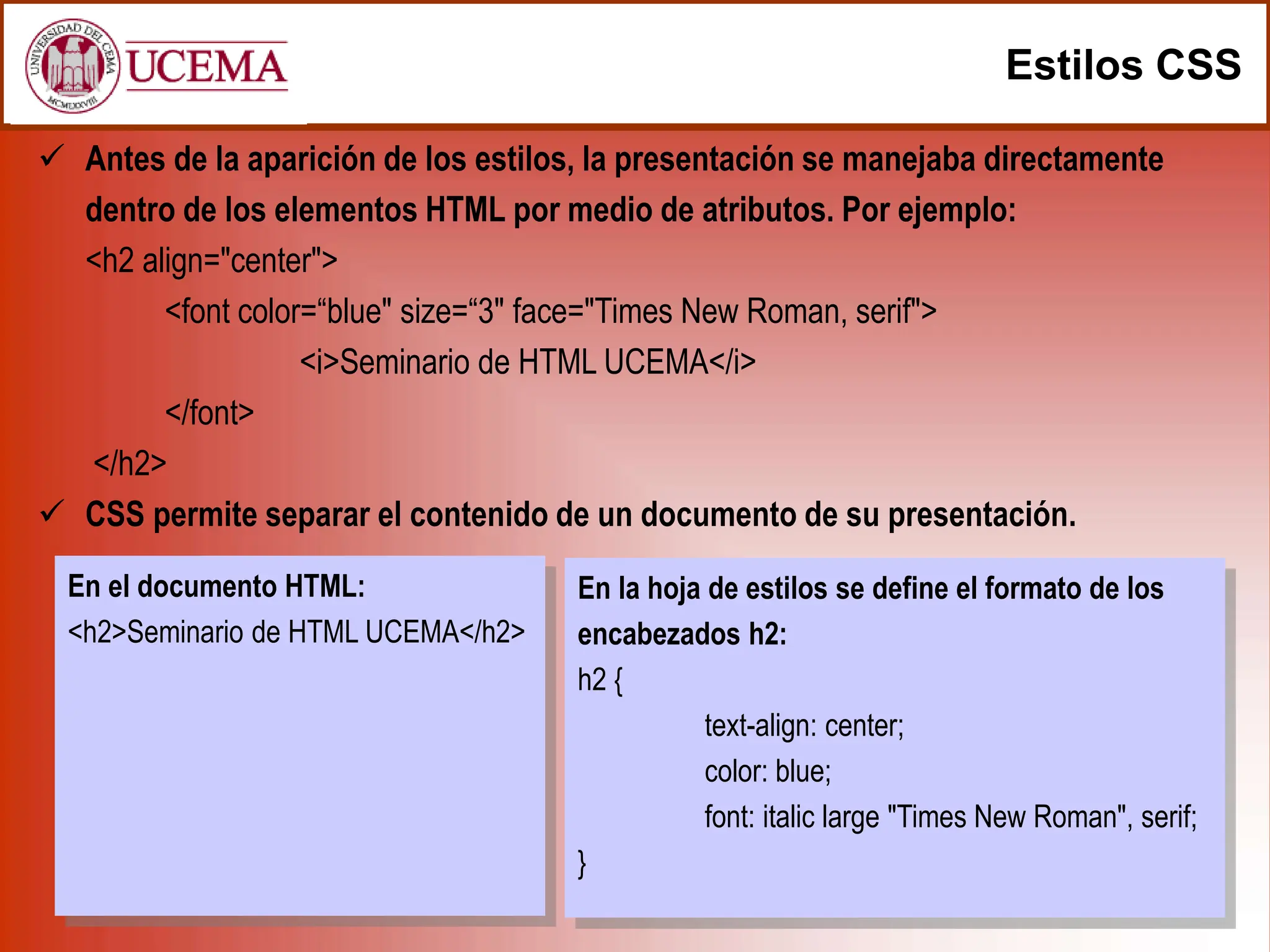 UNIVERSIDAD DEL CEMA
MCMLXXVIII
UCEMA

Estilos CSS

✓ Antes de la aparición de los estilos, la presentación se manejaba directamente dentro de los elementos HTML por medio de atributos. Por ejemplo:
<h2 align="center">
<font color=“blue" size=“3" face="Times New Roman, serif">
<i>Seminario de HTML UCEMA</i>
</font>
</h2>

✓ CSS permite separar el contenido de un documento de su presentación.

En el documento HTML:
<h2>Seminario de HTML UCEMA</h2>

En la hoja de estilos se define el formato de los encabezados h2:
h2 {
text-align: center;
color: blue;
font: italic large "Times New Roman", serif;
}